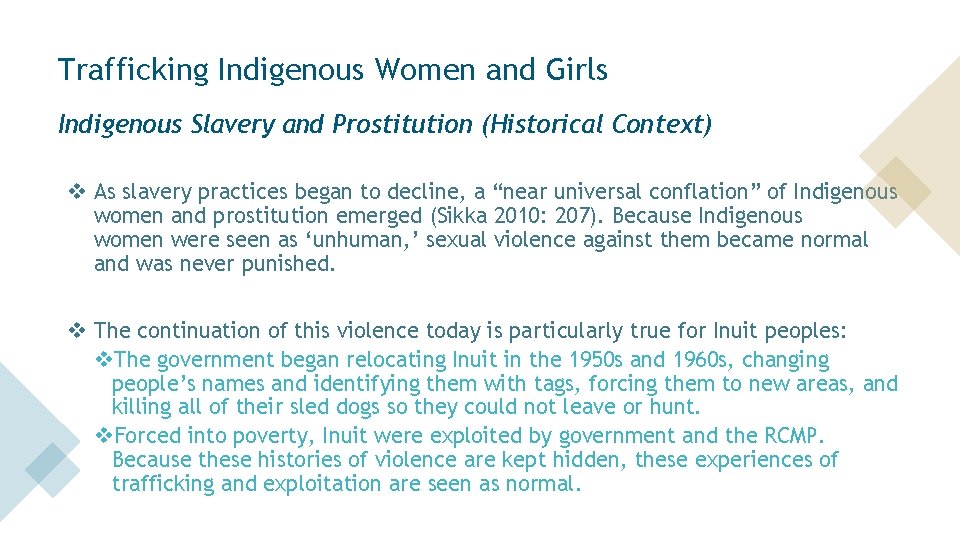 Trafficking Indigenous Women and Girls

Indigenous Slavery and Prostitution (Historical Context)

❖ As slavery practices began to decline, a “near universal conflation” of Indigenous women and prostitution emerged (Sikka 2010: 207). Because Indigenous women were seen as ‘unhuman,’ sexual violence against them became normal and was never punished.

❖ The continuation of this violence today is particularly true for Inuit peoples:

❖The government began relocating Inuit in the 1950s and 1960s, changing people’s names and identifying them with tags, forcing them to new areas, and killing all of their sled dogs so they could not leave or hunt.

❖Forced into poverty, Inuit were exploited by government and the RCMP. Because these histories of violence are kept hidden, these experiences of trafficking and exploitation are seen as normal.